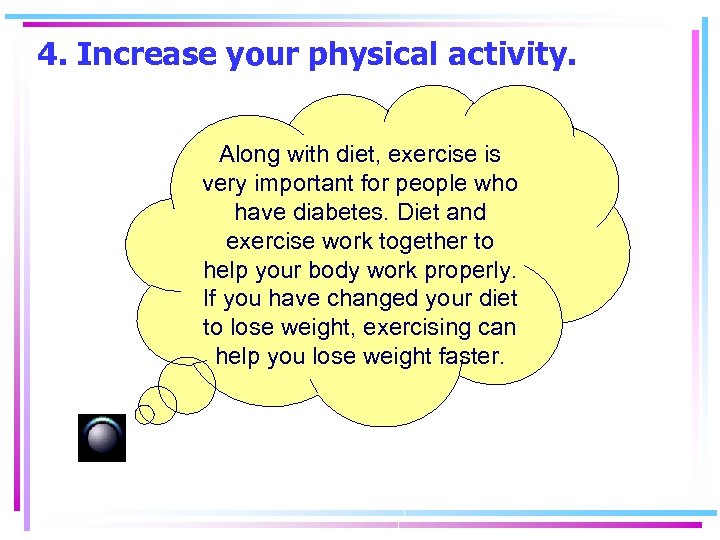 4. Increase your physical activity.

Along with diet, exercise is very important for people who have diabetes. Diet and exercise work together to help your body work properly. If you have changed your diet to lose weight, exercising can help you lose weight faster.